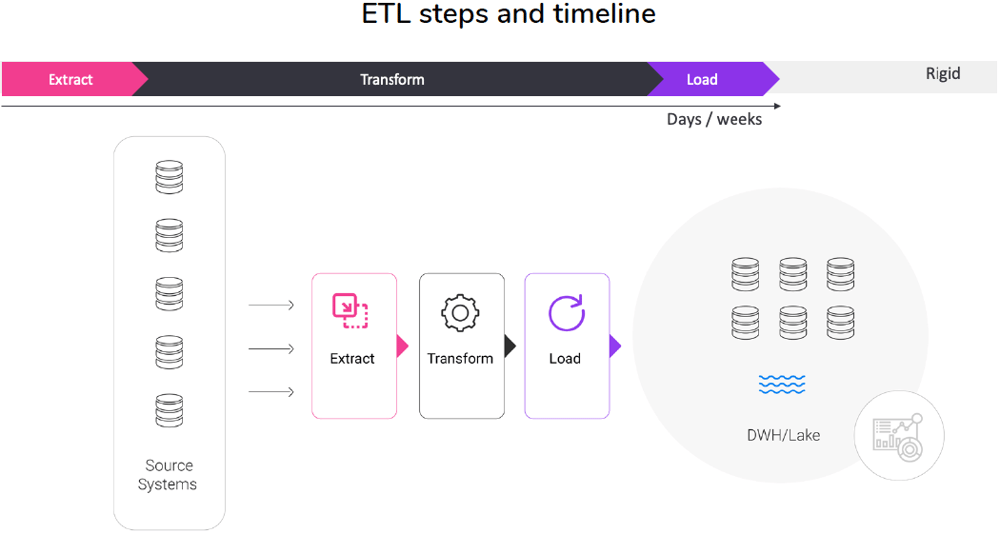 ETL steps and timeline

Extract

Transform

Load

Rigid

Days / weeks

Source Systems

Extract

Transform

Load

DWH/Lake